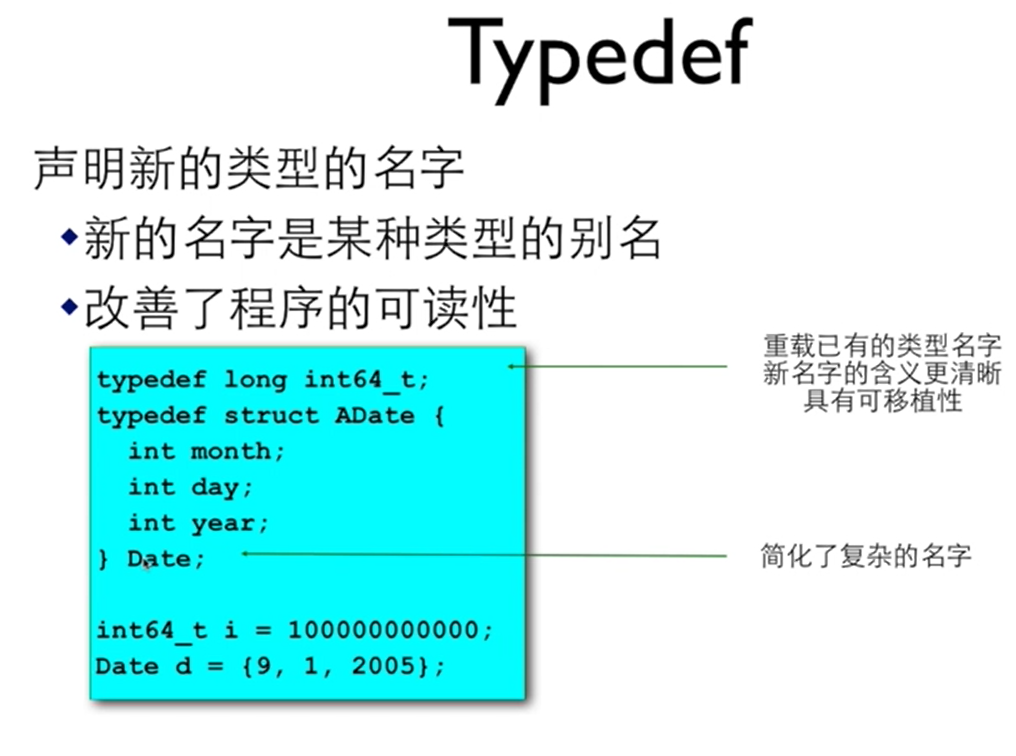 Typedef

声明新的类型的名字

◆新的名字是某种类型的别名

◆改善了程序的可读性

typedef long int64_t;
typedef struct ADate {
  int month;
  int day;
  int year;
} Date;

int64_t i = 100000000000;
Date d = {9, 1, 2005};

重载已有的类型名字
新名字的含义更清晰
具有可移植性

简化了复杂的名字